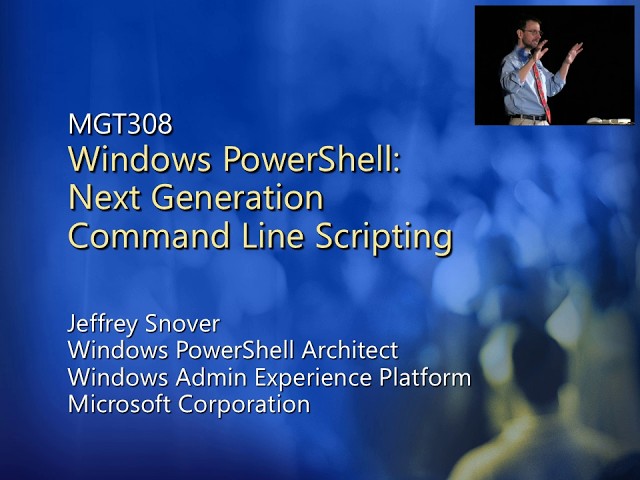 MGT308
Windows PowerShell: Next Generation Command Line Scripting

Jeffrey Snover
Windows PowerShell Architect
Windows Admin Experience Platform
Microsoft Corporation